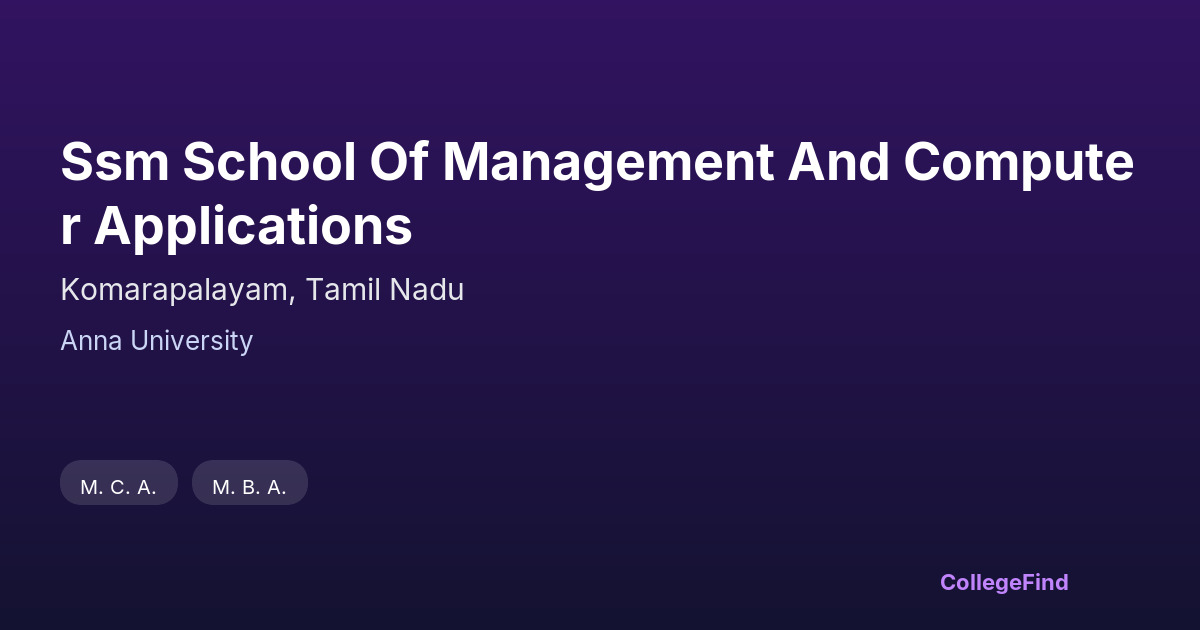 Ssm School Of Management And Computer Applications

Komarapalayam, Tamil Nadu

Anna University

M. C. A.

M. B. A.

CollegeFind